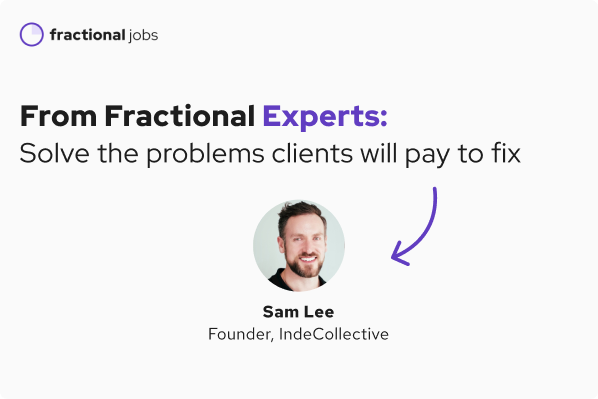 fractional jobs

From Fractional Experts:
Solve the problems clients will pay to fix

Sam Lee
Founder, IndeCollective